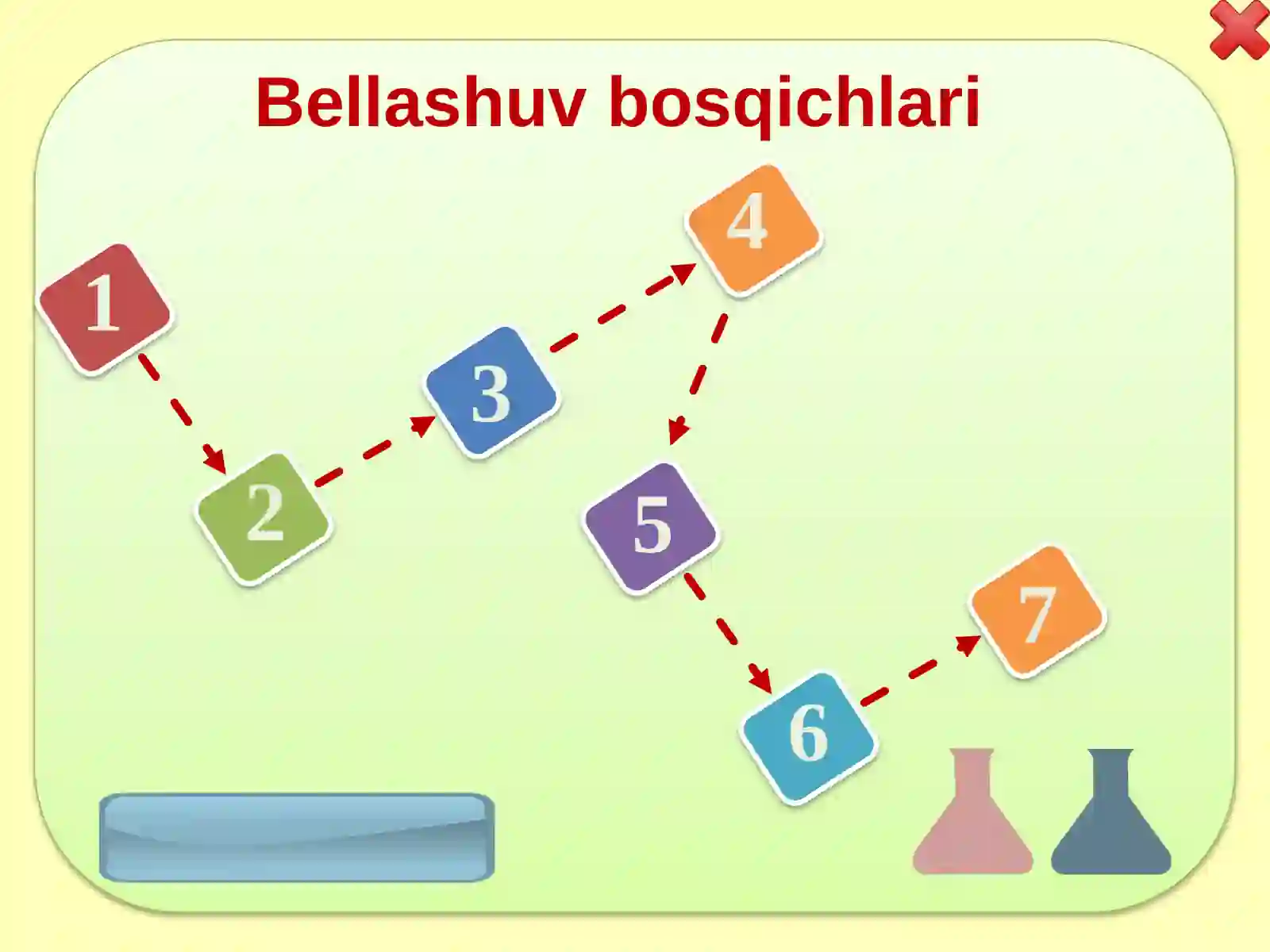 Bellashuv bosqichlari

1

2

3

4

5

6

7